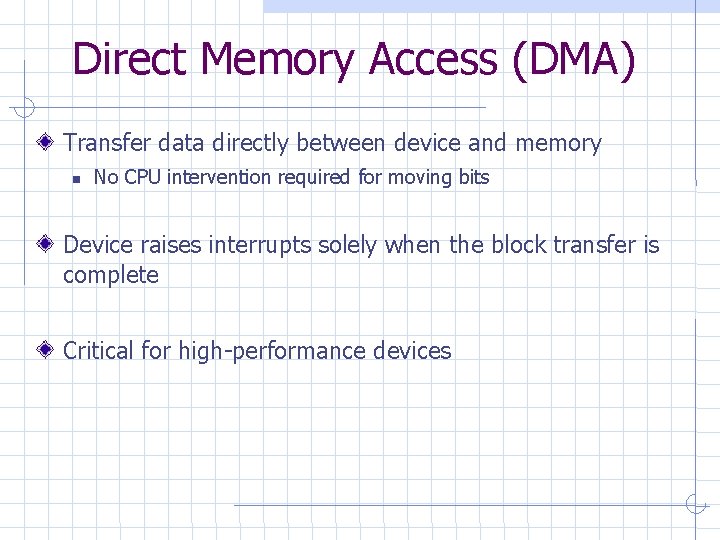 Direct Memory Access (DMA)

Transfer data directly between device and memory

No CPU intervention required for moving bits

Device raises interrupts solely when the block transfer is complete

Critical for high-performance devices